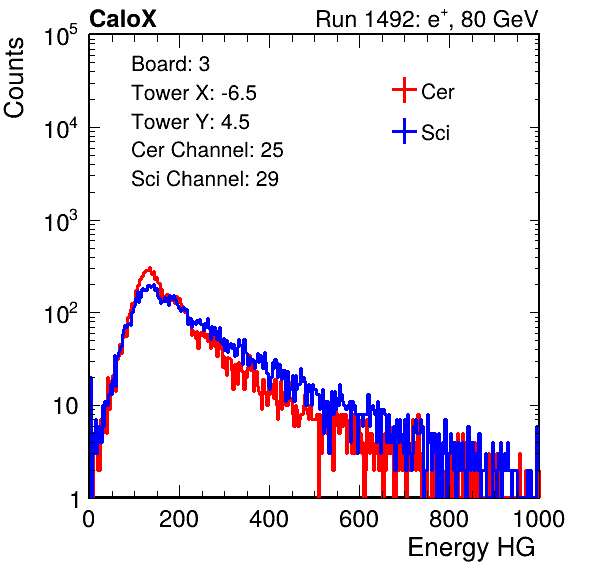 CaloX

Run 1492: $e^{+}$, 80 GeV

Counts

$10^5$

$10^4$

$10^3$

$10^2$

10

1

Board: 3
Tower X: -6.5
Tower Y: 4.5
Cer Channel: 25
Sci Channel: 29

Cer
Sci

0
200
400
600
800
1000

Energy HG